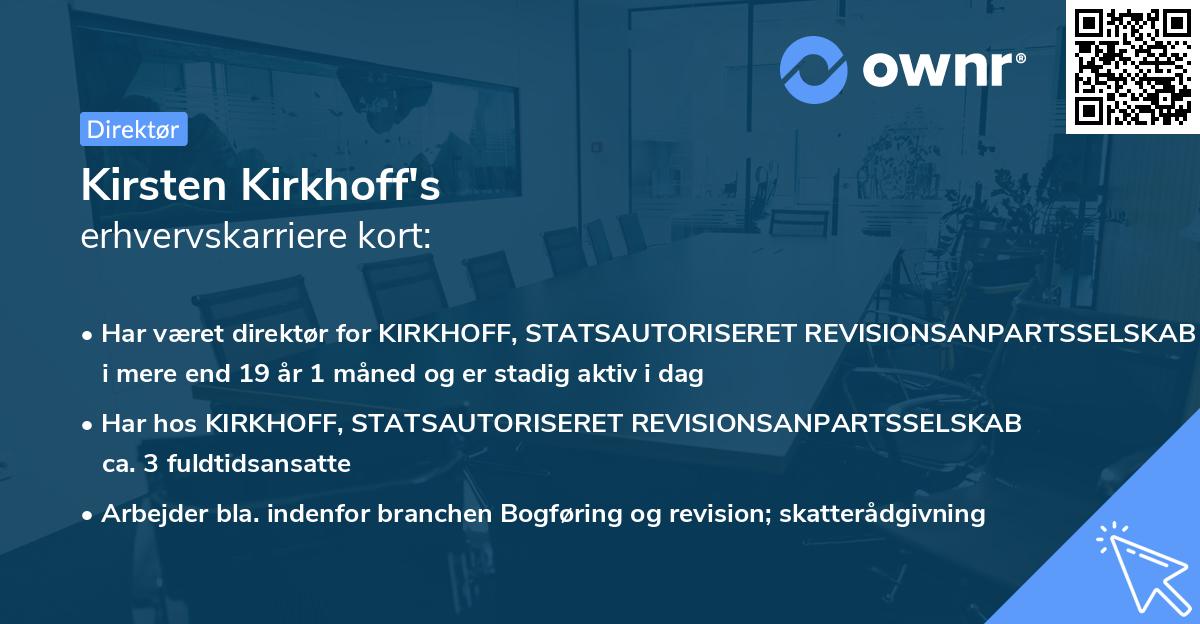 ownr®

Direktør

Kirsten Kirkhoff's
erhvervskarriere kort:

• Har været direktør for KIRKHOFF, STATSAUTORISERET REVISIONSANPARTSSELSKAB i mere end 19 år 1 måned og er stadig aktiv i dag

• Har hos KIRKHOFF, STATSAUTORISERET REVISIONSANPARTSSELSKAB ca. 3 fuldtidsansatte

• Arbejder bla. indenfor branchen Bogføring og revision; skatterådgivning